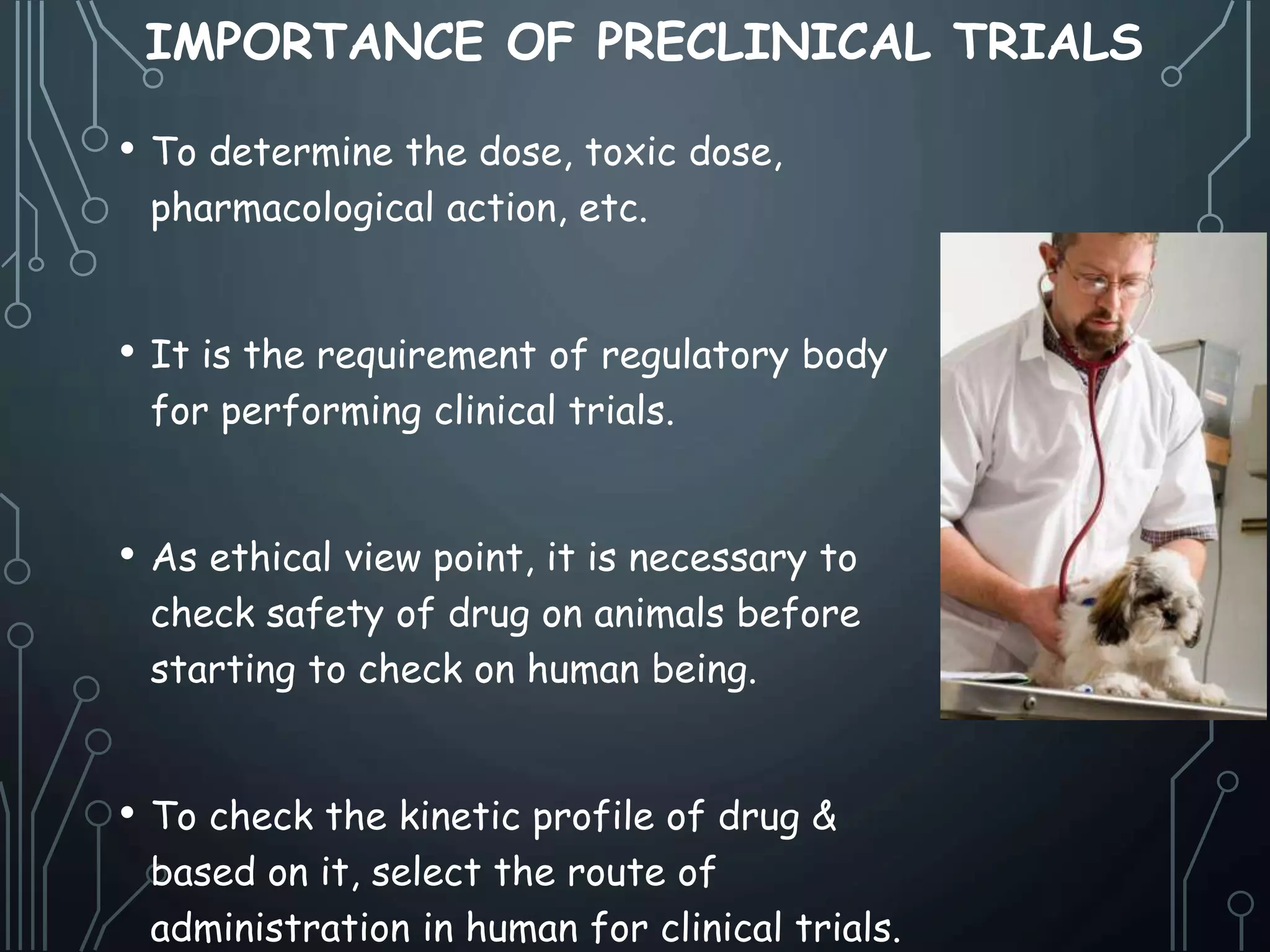 IMPORTANCE OF PRECLINICAL TRIALS

• To determine the dose, toxic dose, pharmacological action, etc.

• It is the requirement of regulatory body for performing clinical trials.

• As ethical view point, it is necessary to check safety of drug on animals before starting to check on human being.

• To check the kinetic profile of drug & based on it, select the route of administration in human for clinical trials.